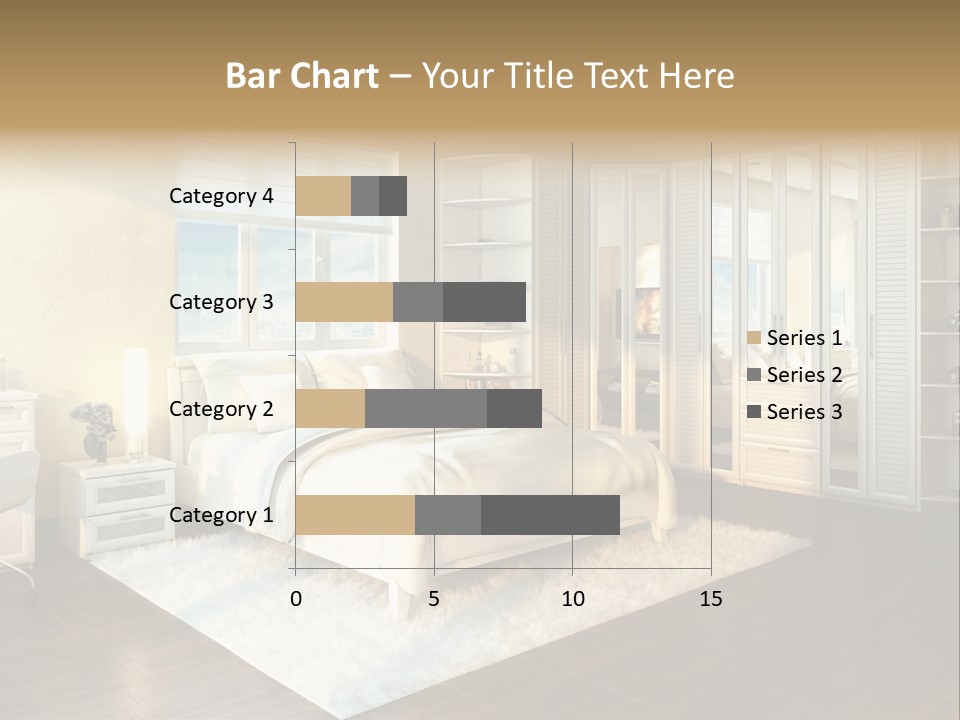 Bar Chart – Your Title Text Here

Category 4
Category 3
Category 2
Category 1

0
5
10
15

Series 1
Series 2
Series 3